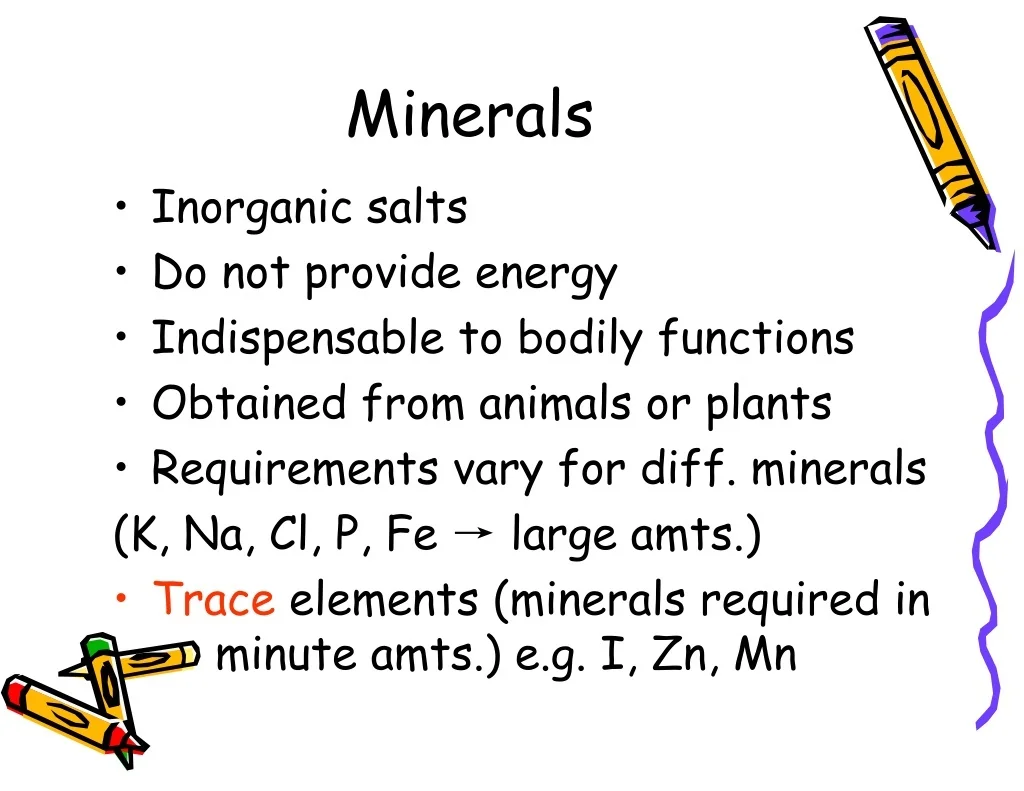 Minerals

• Inorganic salts
• Do not provide energy
• Indispensable to bodily functions
• Obtained from animals or plants
• Requirements vary for diff. minerals
(K, Na, Cl, P, Fe → large amts.)
• Trace elements (minerals required in minute amts.) e.g. I, Zn, Mn